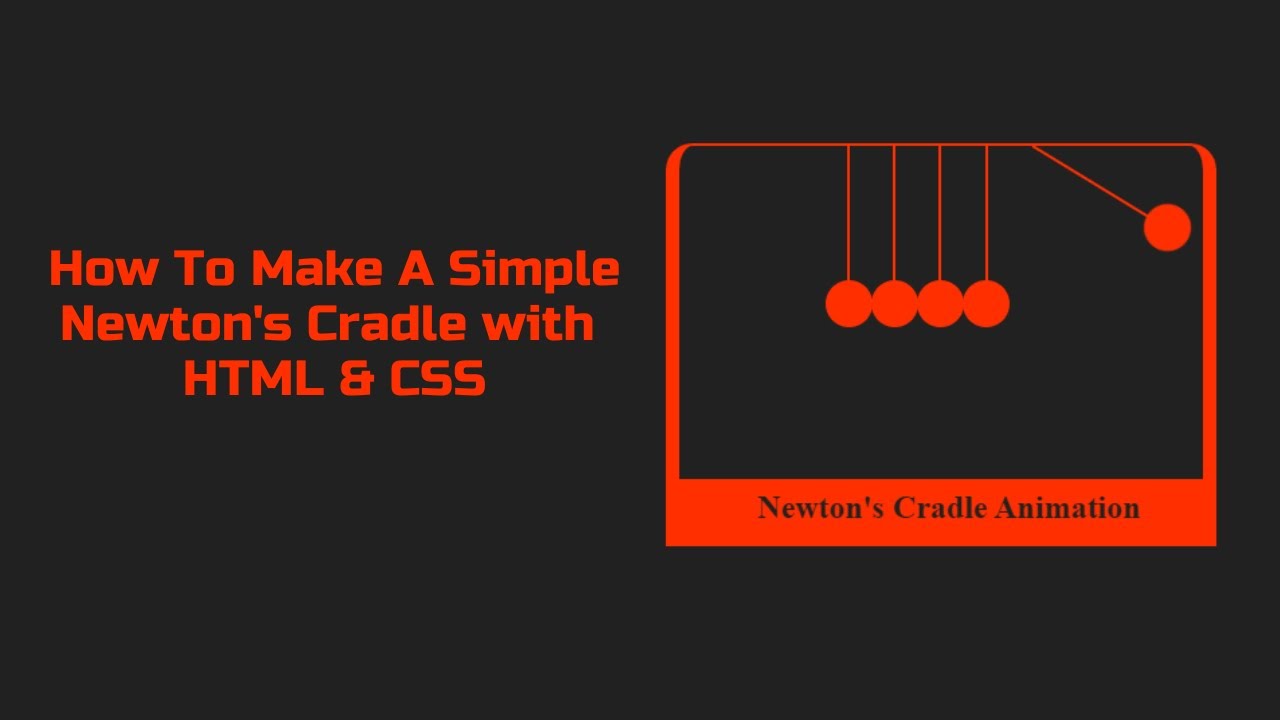 How To Make A Simple Newton's Cradle with HTML & CSS

Newton's Cradle Animation